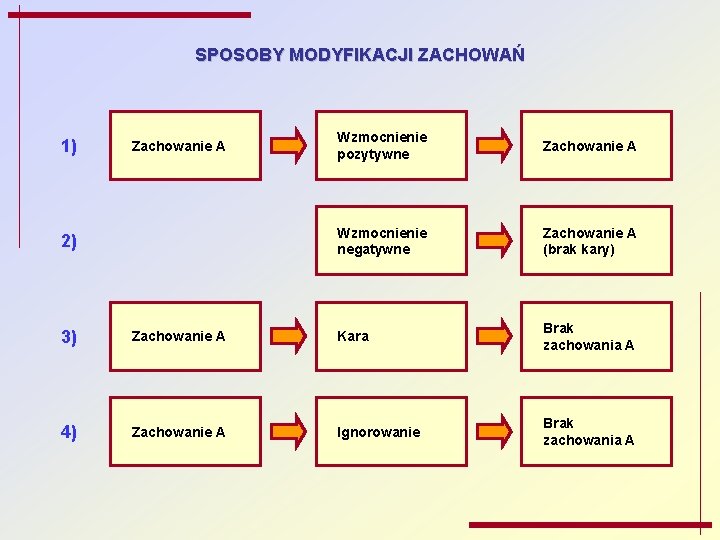 SPOSOBY MODYFIKACJI ZACHOWAŃ

1) Zachowanie A

Wzmocnienie pozytywne

Zachowanie A

2) Wzmocnienie negatywne

Zachowanie A (brak kary)

3) Zachowanie A

Kara

Brak zachowania A

4) Zachowanie A

Ignorowanie

Brak zachowania A